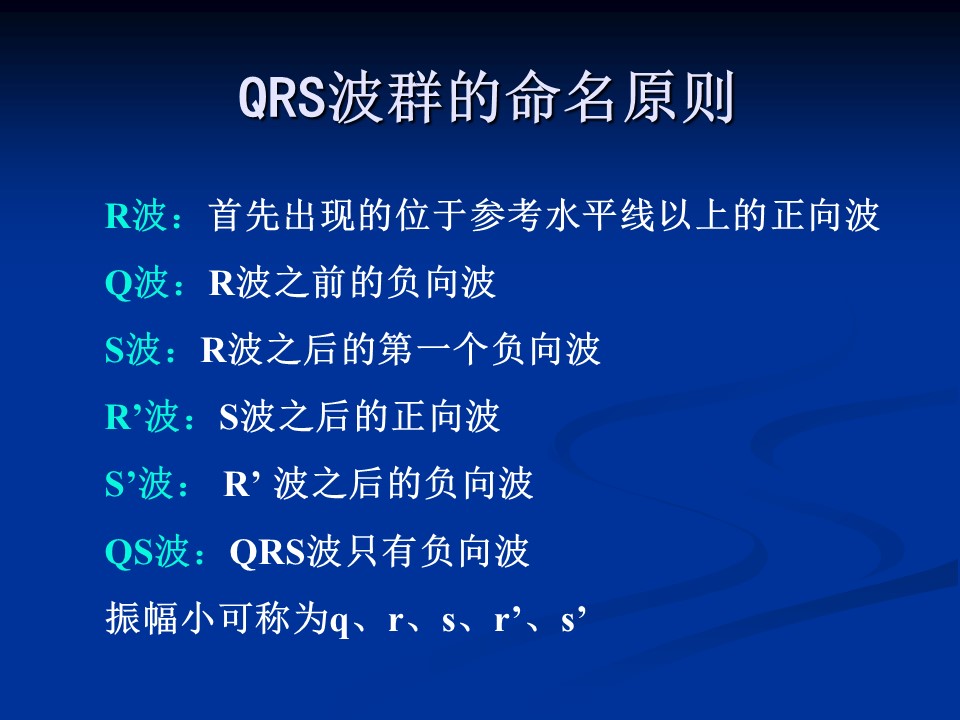 QRS波群的命名原则

R波：首先出现的位于参考水平线以上的正向波

Q波：R波之前的负向波

S波：R波之后的第一个负向波

R’波：S波之后的正向波

S’波： R’ 波之后的负向波

QS波：QRS波只有负向波

振幅小可称为q、r、s、r’、s’